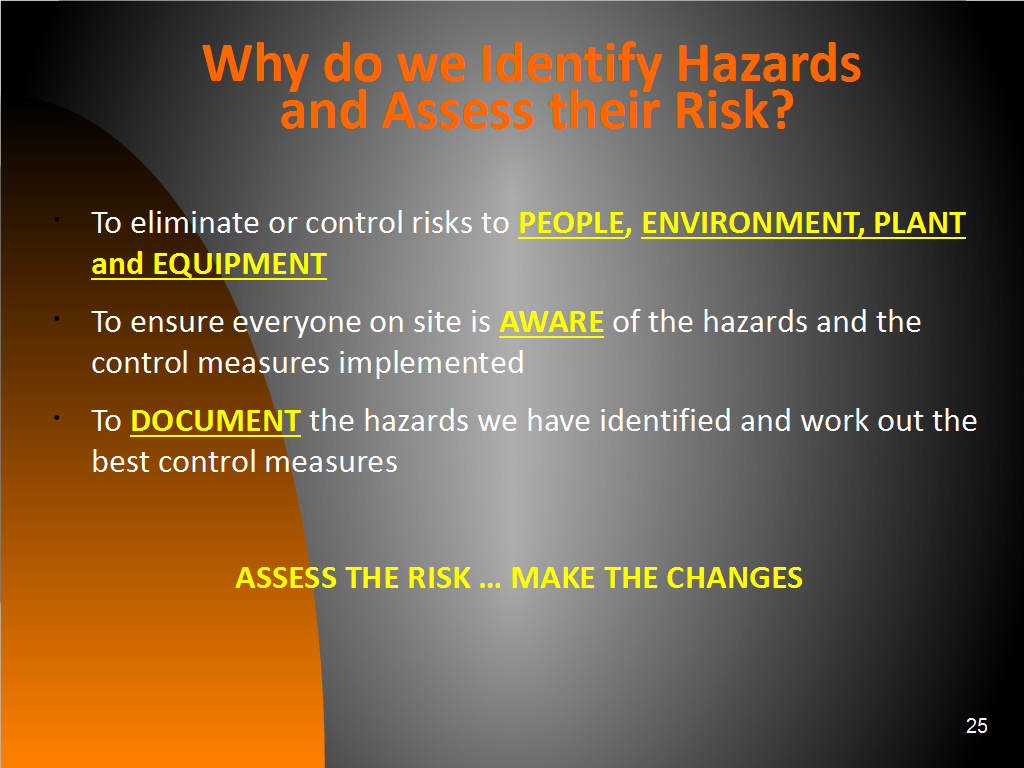 Why do we Identify Hazards and Assess their Risk?

• To eliminate or control risks to PEOPLE, ENVIRONMENT, PLANT and EQUIPMENT

• To ensure everyone on site is AWARE of the hazards and the control measures implemented

• To DOCUMENT the hazards we have identified and work out the best control measures

ASSESS THE RISK … MAKE THE CHANGES

25